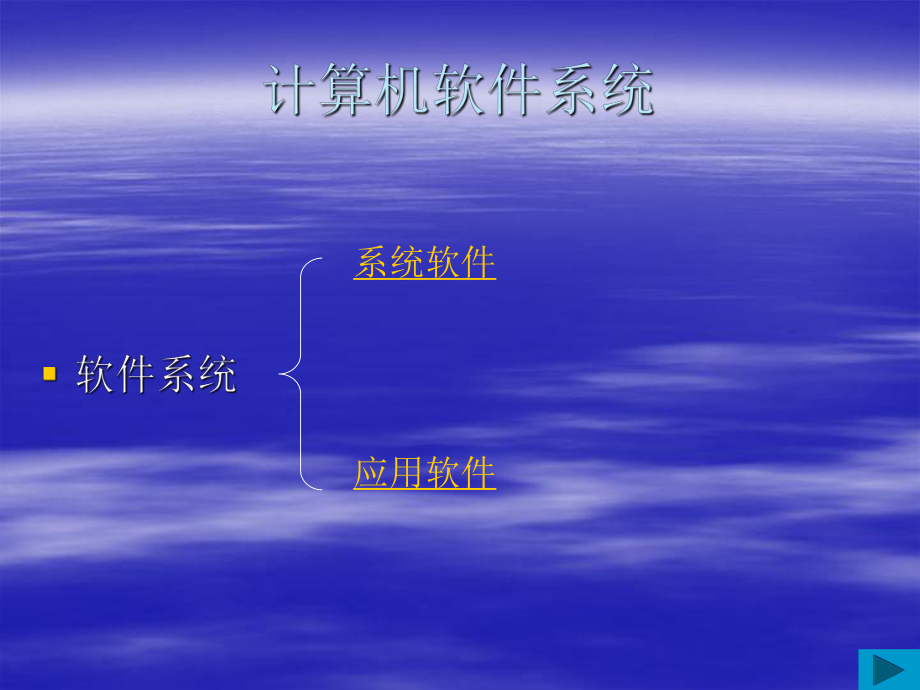 计算机软件系统

系统软件

软件系统

应用软件